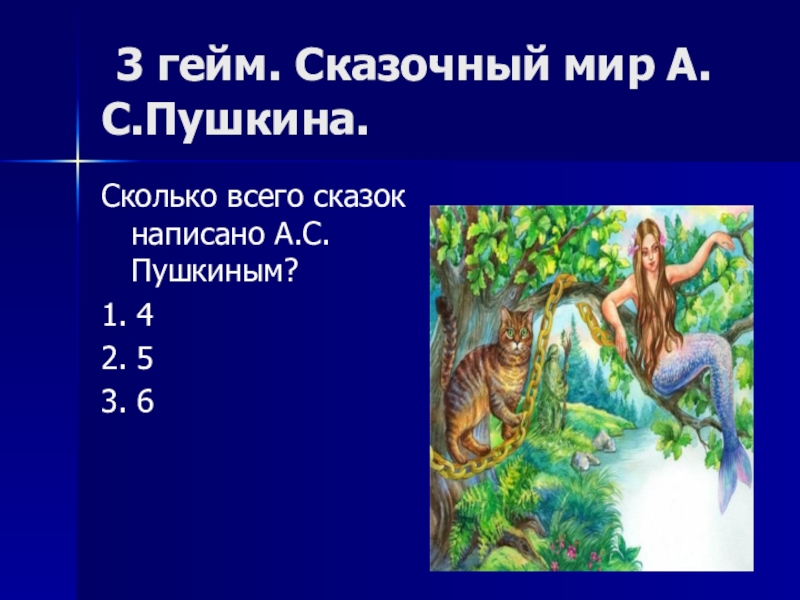 3 гейм. Сказочный мир А. С.Пушкина.

Сколько всего сказок написано А.С. Пушкиным?

1. 4
2. 5
3. 6